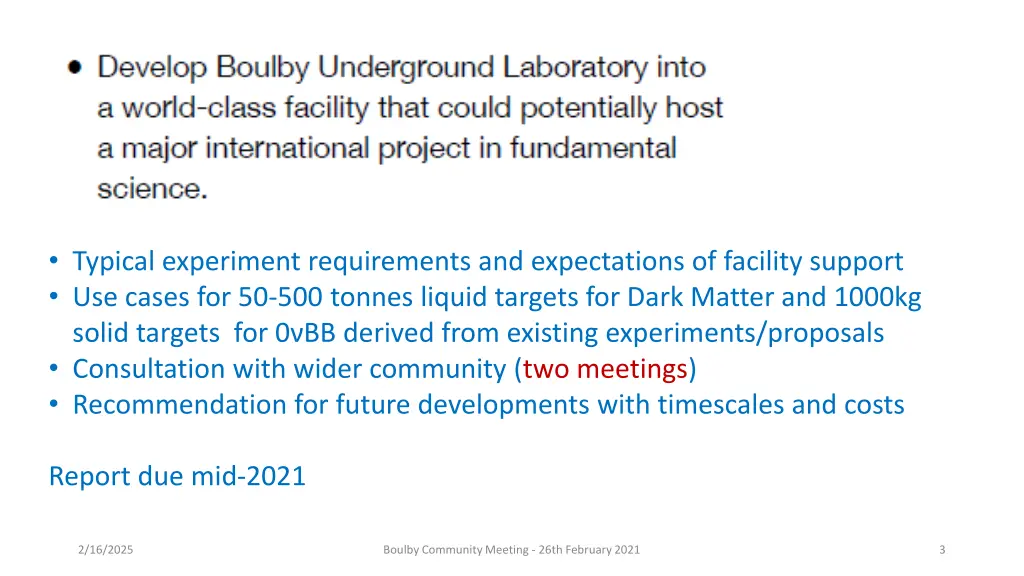 • Develop Boulby Underground Laboratory into a world-class facility that could potentially host a major international project in fundamental science.

• Typical experiment requirements and expectations of facility support
• Use cases for 50-500 tonnes liquid targets for Dark Matter and 1000kg solid targets for 0vBB derived from existing experiments/proposals
• Consultation with wider community (two meetings)
• Recommendation for future developments with timescales and costs

Report due mid-2021

2/16/2025

Boulby Community Meeting - 26th February 2021

3